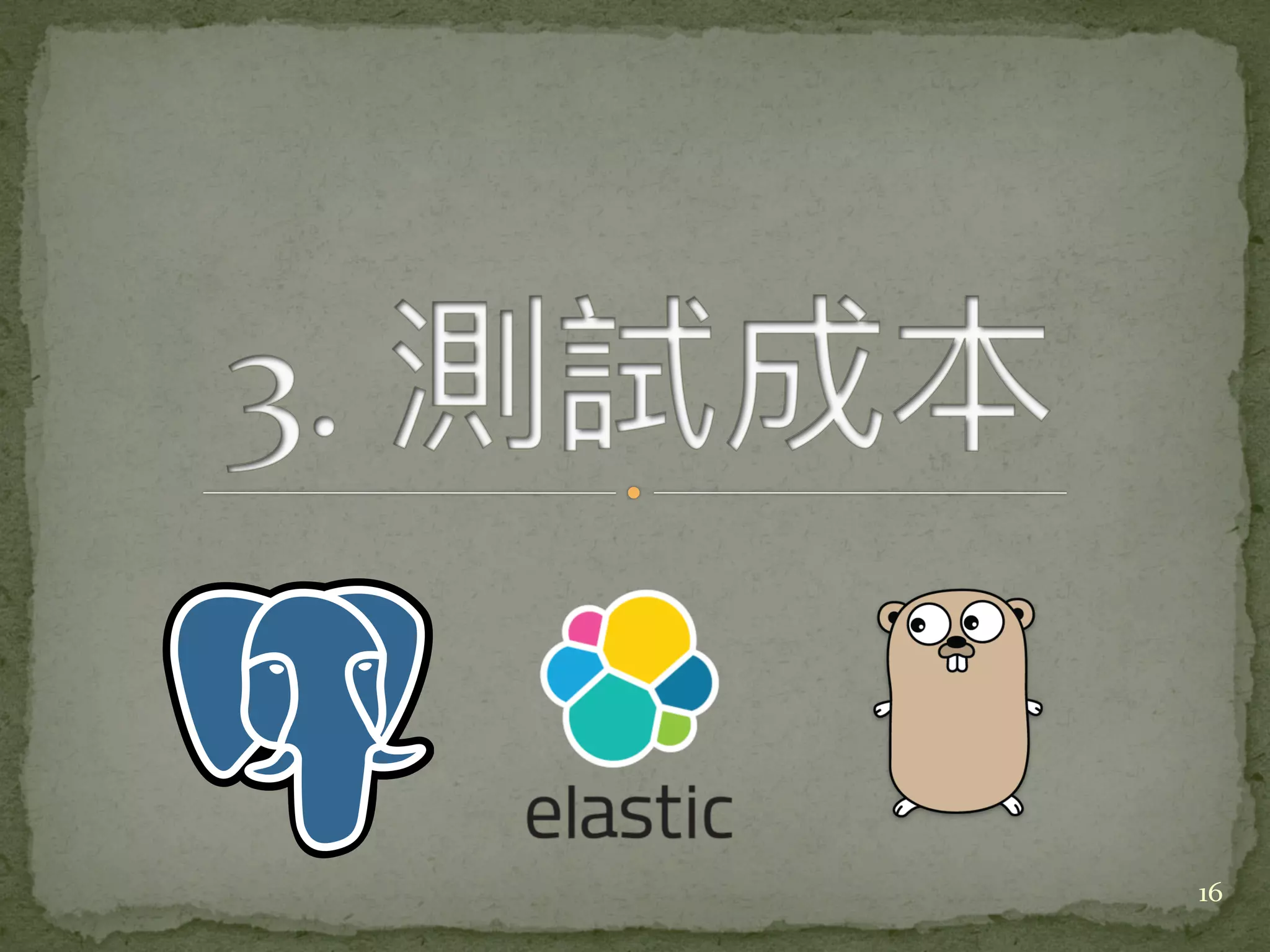 3. 測試成本

elastic

16